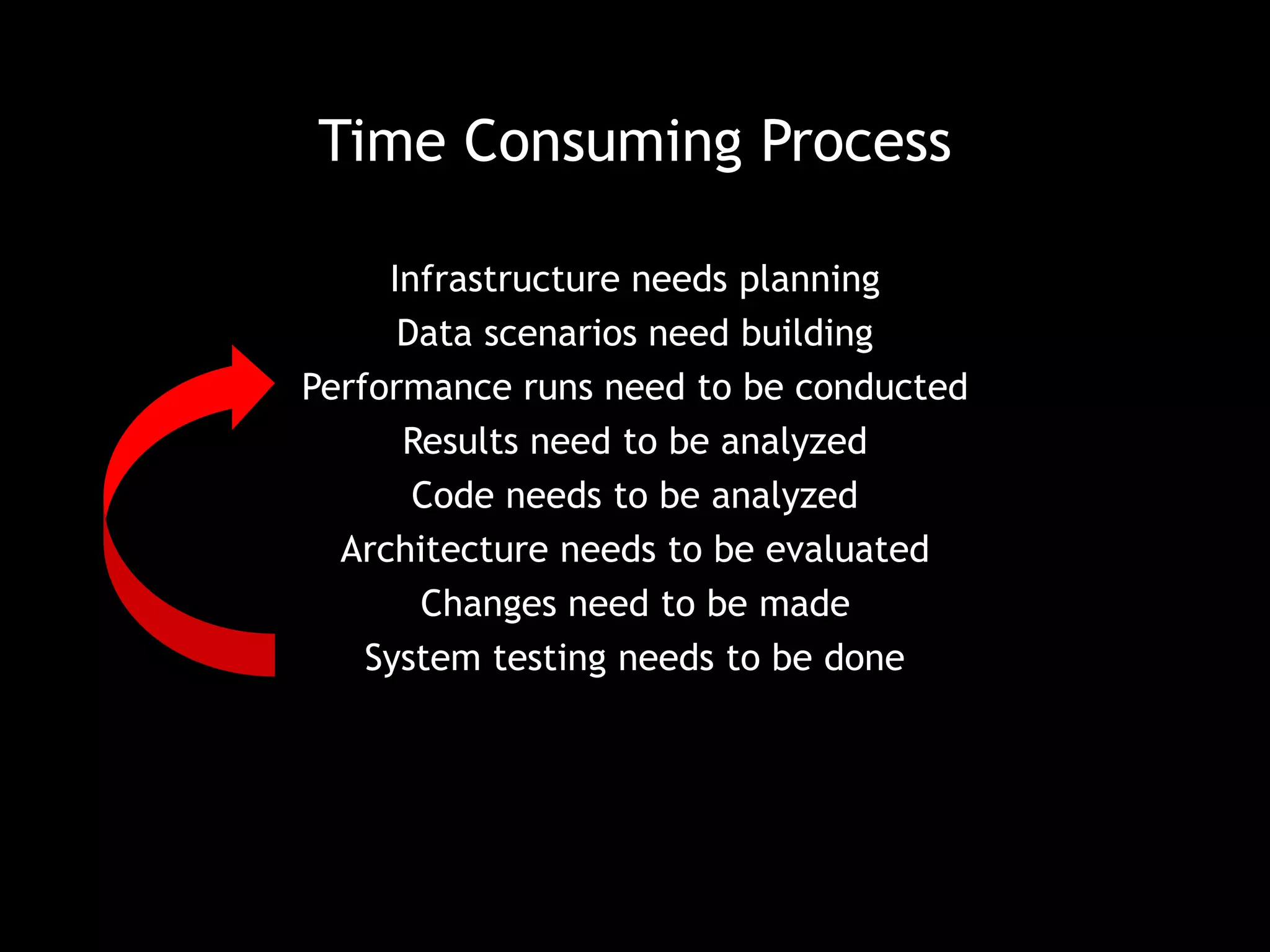 Time Consuming Process

Infrastructure needs planning
Data scenarios need building
Performance runs need to be conducted
Results need to be analyzed
Code needs to be analyzed
Architecture needs to be evaluated
Changes need to be made
System testing needs to be done